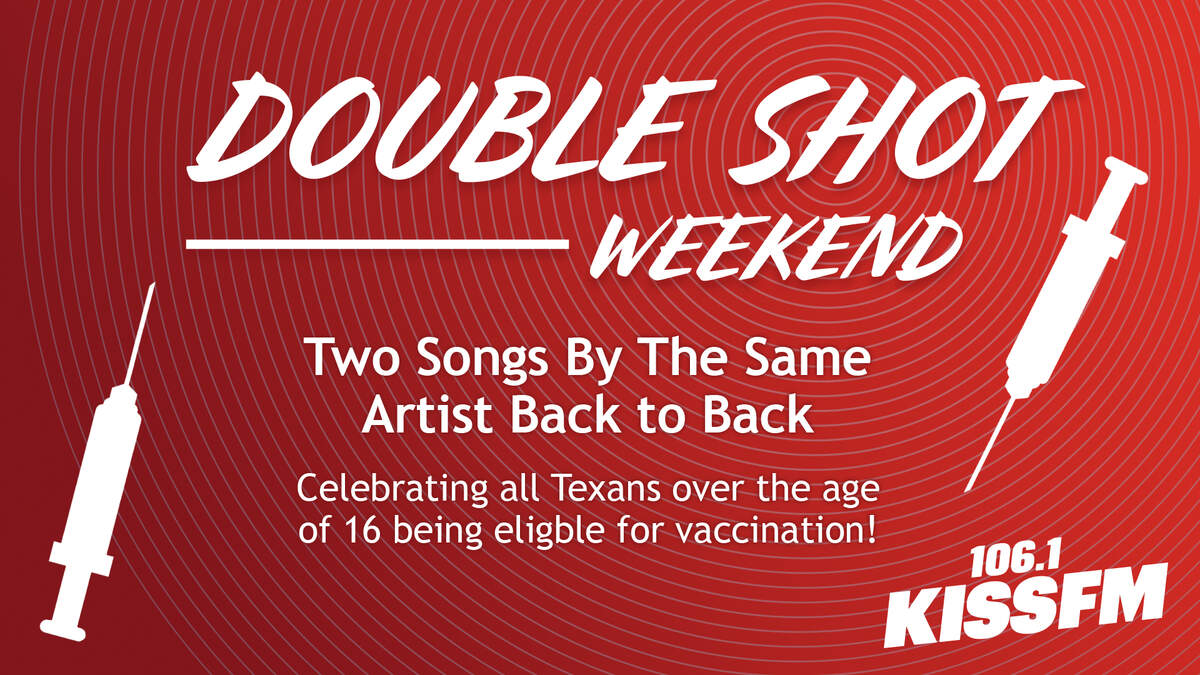 DOUBLE SHOT
WEEKEND

Two Songs By The Same Artist Back to Back

Celebrating all Texans over the age of 16 being eligble for vaccination!

106.1
KISSFM